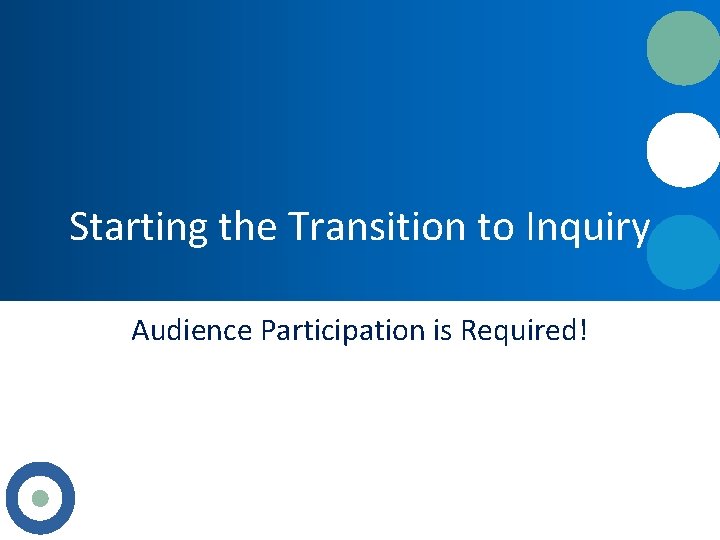 Starting the Transition to Inquiry

Audience Participation is Required!